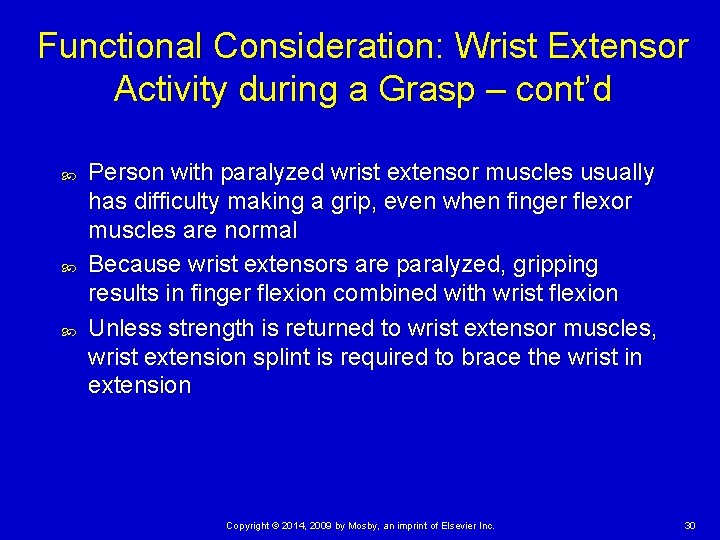 Functional Consideration: Wrist Extensor Activity during a Grasp – cont'd

Person with paralyzed wrist extensor muscles usually has difficulty making a grip, even when finger flexor muscles are normal

Because wrist extensors are paralyzed, gripping results in finger flexion combined with wrist flexion

Unless strength is returned to wrist extensor muscles, wrist extension splint is required to brace the wrist in extension

Copyright © 2014, 2009 by Mosby, an imprint of Elsevier Inc.

30